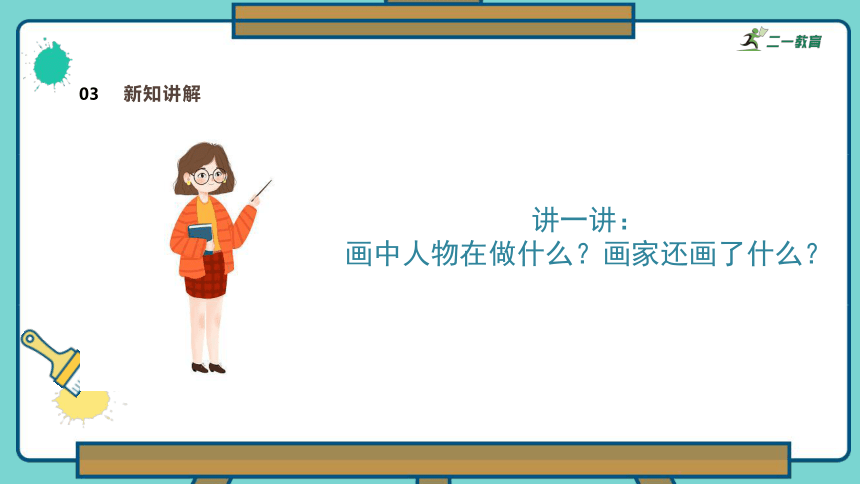 二一教育

03 新知讲解

讲一讲：
画中人物在做什么？画家还画了什么？